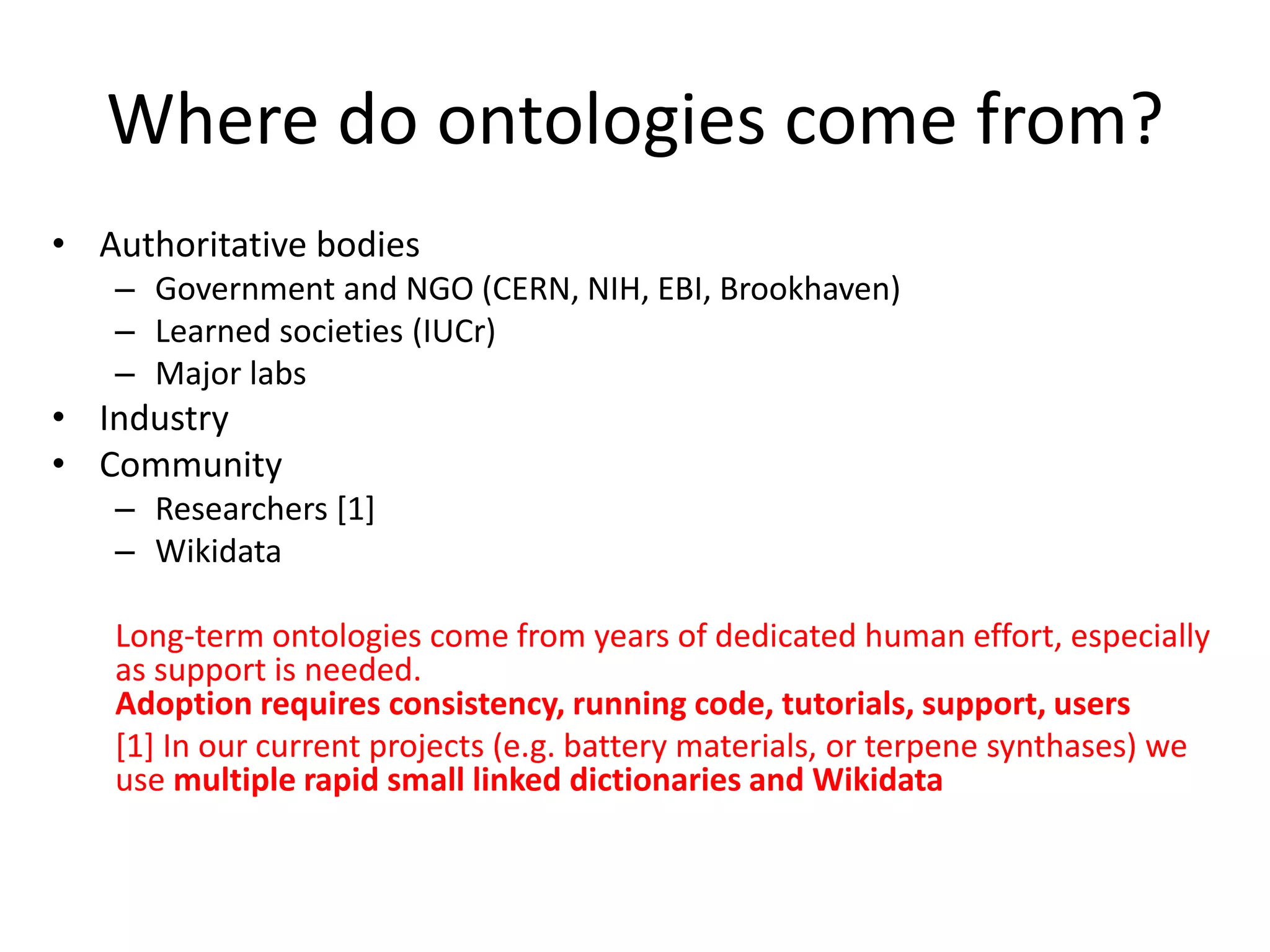 Where do ontologies come from?

• Authoritative bodies
– Government and NGO (CERN, NIH, EBI, Brookhaven)
– Learned societies (IUCr)
– Major labs
• Industry
• Community
– Researchers [1]
– Wikidata

Long-term ontologies come from years of dedicated human effort, especially as support is needed.
Adoption requires consistency, running code, tutorials, support, users
[1] In our current projects (e.g. battery materials, or terpene synthases) we use multiple rapid small linked dictionaries and Wikidata